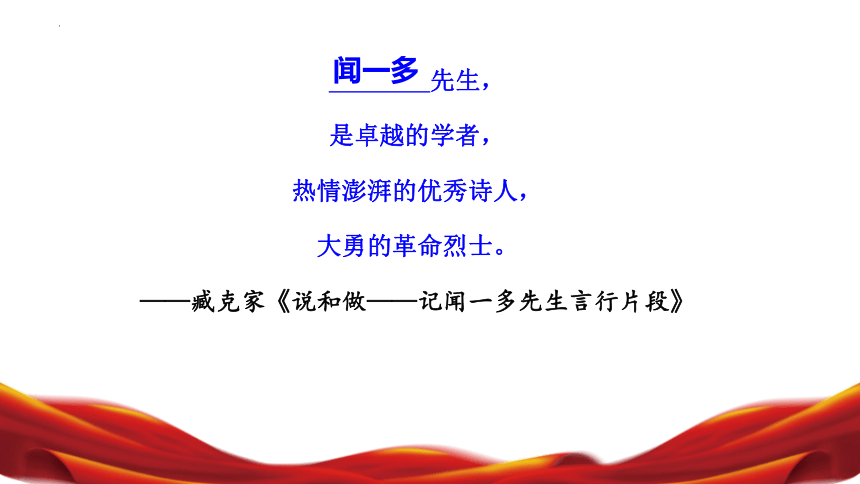 闻一多先生，

是卓越的学者，

热情澎湃的优秀诗人，

大勇的革命烈士。

——臧克家《说和做——记闻一多先生言行片段》